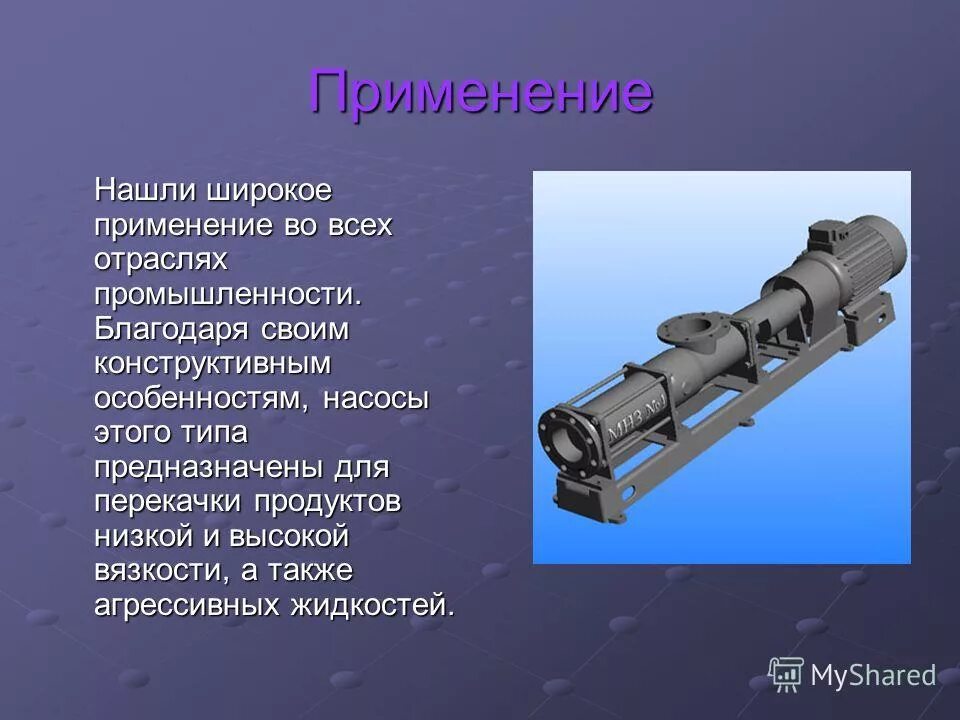 Применение

Нашли широкое применение во всех отраслях промышленности. Благодаря своим конструктивным особенностям, насосы этого типа предназначены для перекачки продуктов низкой и высокой вязкости, а также агрессивных жидкостей.

МНЗ №1

MyShared